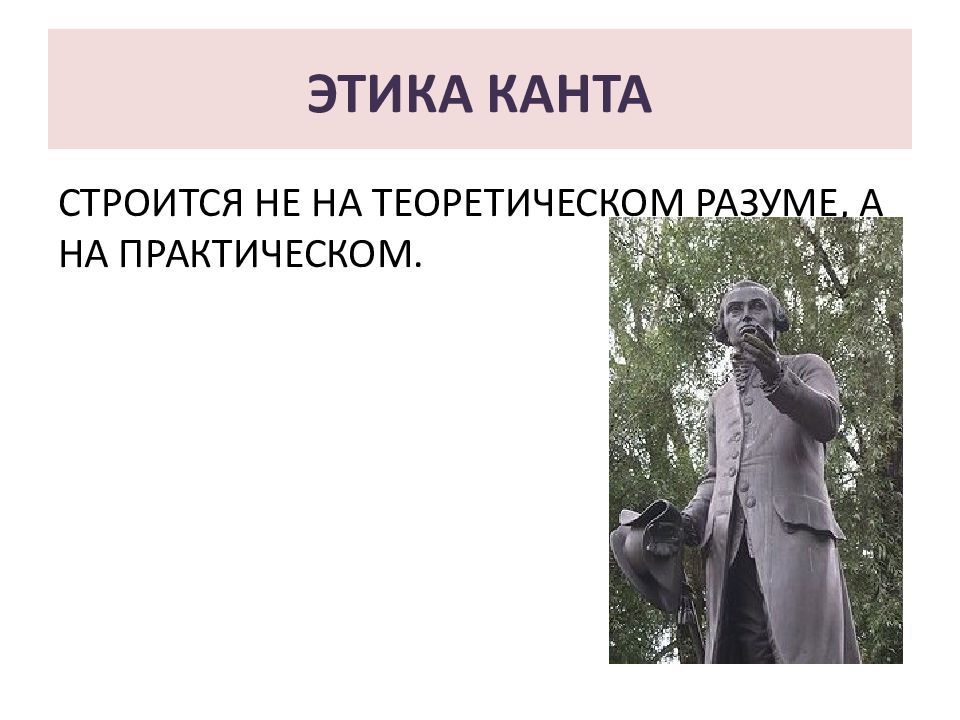 ЭТИКА КАНТА

СТРОИТСЯ НЕ НА ТЕОРЕТИЧЕСКОМ РАЗУМЕ, А НА ПРАКТИЧЕСКОМ.